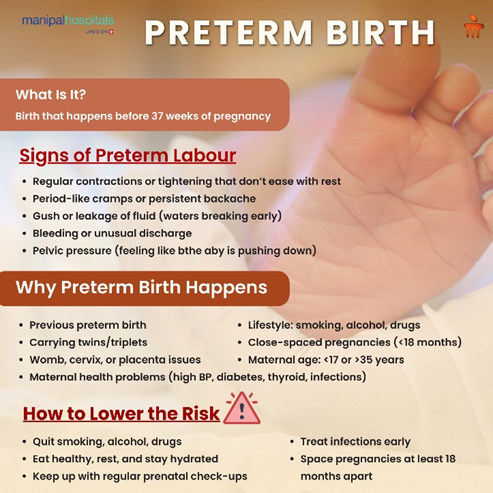 manipalhospitals
LIFE'S ON

PRETERM BIRTH

What Is It?
Birth that happens before 37 weeks of pregnancy

Signs of Preterm Labour

• Regular contractions or tightening that don't ease with rest
• Period-like cramps or persistent backache
• Gush or leakage of fluid (waters breaking early)
• Bleeding or unusual discharge
• Pelvic pressure (feeling like bthe aby is pushing down)

Why Preterm Birth Happens

• Previous preterm birth
• Carrying twins/triplets
• Womb, cervix, or placenta issues
• Maternal health problems (high BP, diabetes, thyroid, infections)

• Lifestyle: smoking, alcohol, drugs
• Close-spaced pregnancies (<18 months)
• Maternal age: <17 or >35 years

How to Lower the Risk

• Quit smoking, alcohol, drugs
• Eat healthy, rest, and stay hydrated
• Keep up with regular prenatal check-ups

• Treat infections early
• Space pregnancies at least 18 months apart